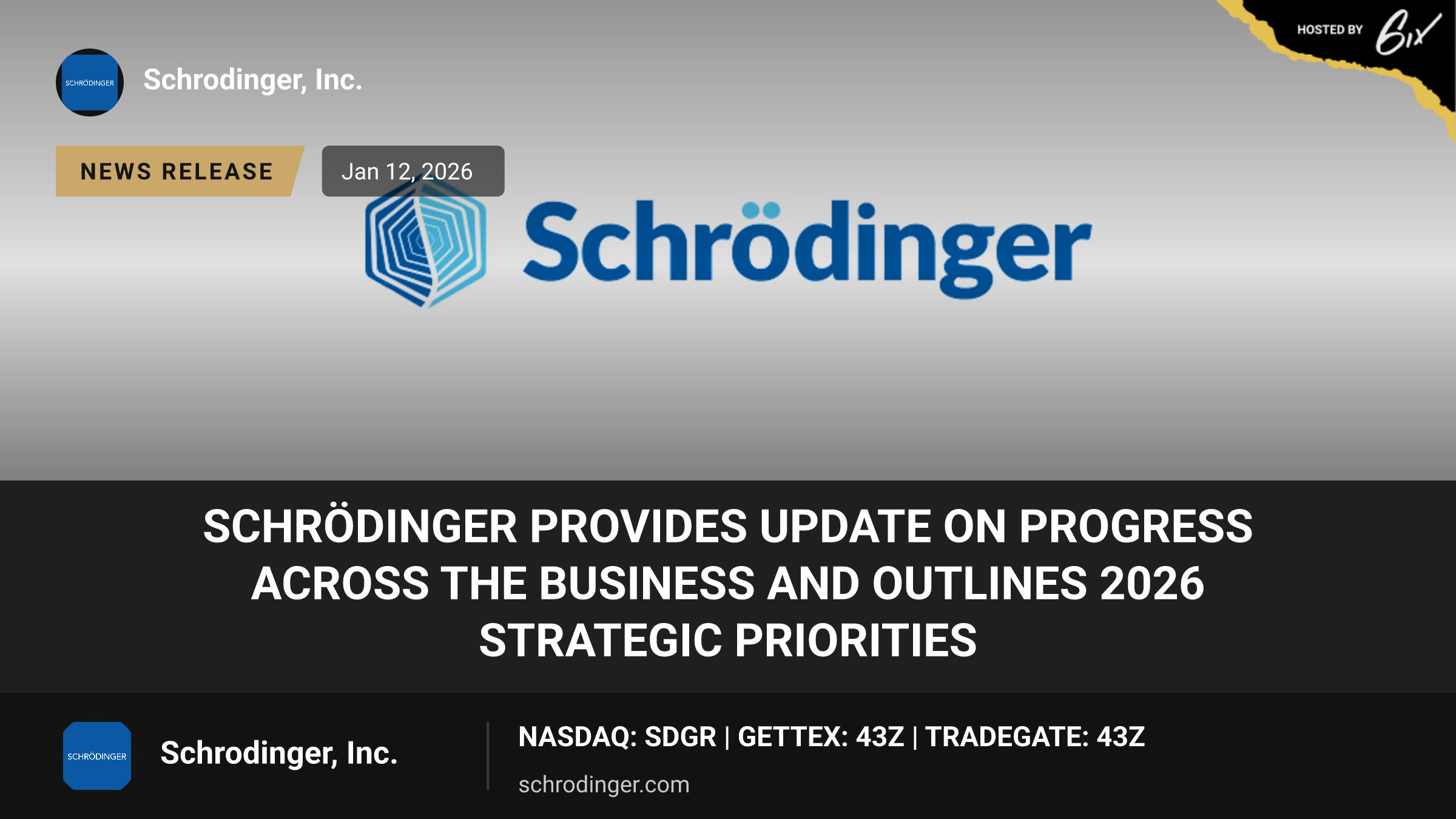 HOSTED BY 6ix

SCHRÖDINGER

Schrodinger, Inc.

NEWS RELEASE

Jan 12, 2026

Schrödinger

SCHRÖDINGER PROVIDES UPDATE ON PROGRESS ACROSS THE BUSINESS AND OUTLINES 2026 STRATEGIC PRIORITIES

SCHRÖDINGER

Schrodinger, Inc.

NASDAQ: SDGR | GETTEX: 43Z | TRADEGATE: 43Z

schrodinger.com